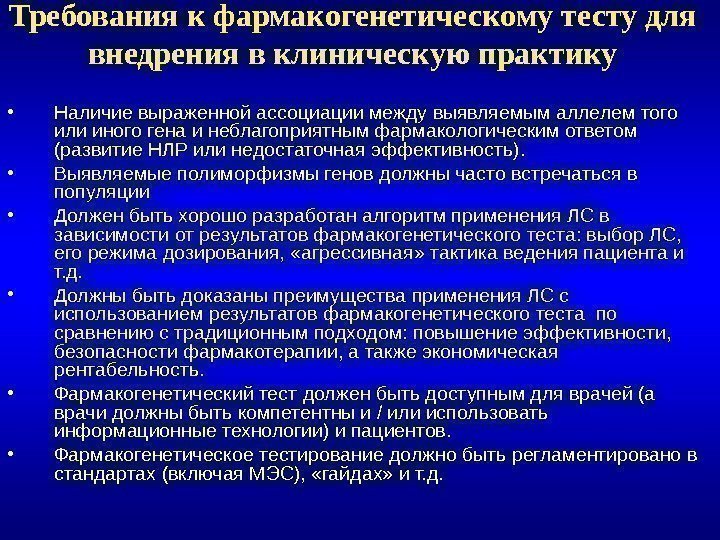 Требования к фармакогенетическому тесту для внедрения в клиническую практику

• Наличие выраженной ассоциации между выявляемым аллелем того или иного гена и неблагоприятным фармакологическим ответом (развитие НЛР или недостаточная эффективность).
• Выявляемые полиморфизмы генов должны часто встречаться в популяции
• Должен быть хорошо разработан алгоритм применения ЛС в зависимости от результатов фармакогенетического теста: выбор ЛС, его режима дозирования, «агрессивная» тактика ведения пациента и т.д.
• Должны быть доказаны преимущества применения ЛС с использованием результатов фармакогенетического теста по сравнению с традиционным подходом: повышение эффективности, безопасности фармакотерапии, а также экономическая рентабельность.
• Фармакогенетический тест должен быть доступным для врачей (а врачи должны быть компетентны и / или использовать информационные технологии) и пациентов.
• Фармакогенетическое тестирование должно быть регламентировано в стандартах (включая МЭС), «гайдах» и т.д.